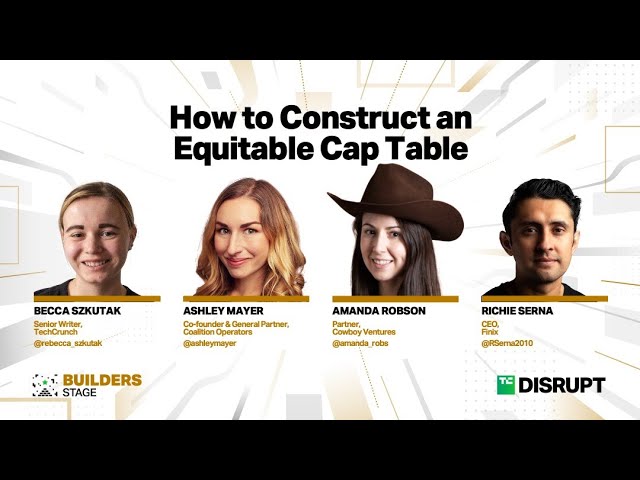 How to Construct an Equitable Cap Table

BECCA SZKUTAK
Senior Writer, TechCrunch
@rebecca_szkutak

ASHLEY MAYER
Co-founder & General Partner, Coalition Operators
@ashleymayer

AMANDA ROBSON
Partner, Cowboy Ventures
@amanda_robs

RICHIE SERNA
CEO, Finix
@RSerna2010

BUILDERS STAGE

TC DISRUPT